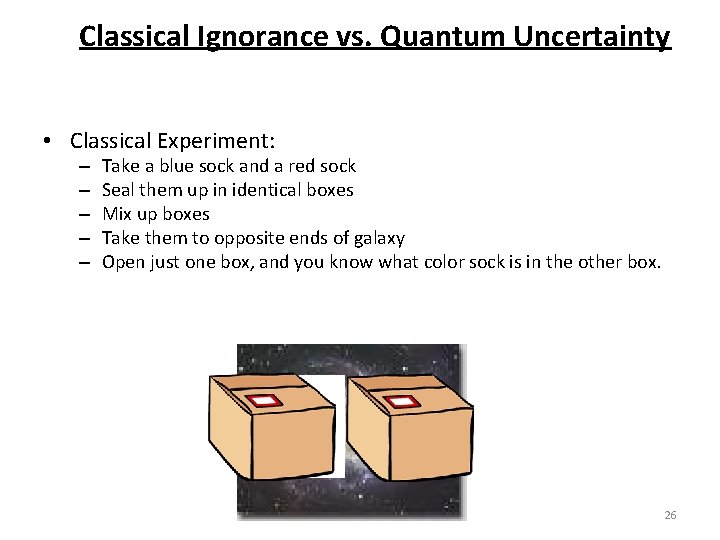 Classical Ignorance vs. Quantum Uncertainty

• Classical Experiment:
– Take a blue sock and a red sock
– Seal them up in identical boxes
– Mix up boxes
– Take them to opposite ends of galaxy
– Open just one box, and you know what color sock is in the other box.

26